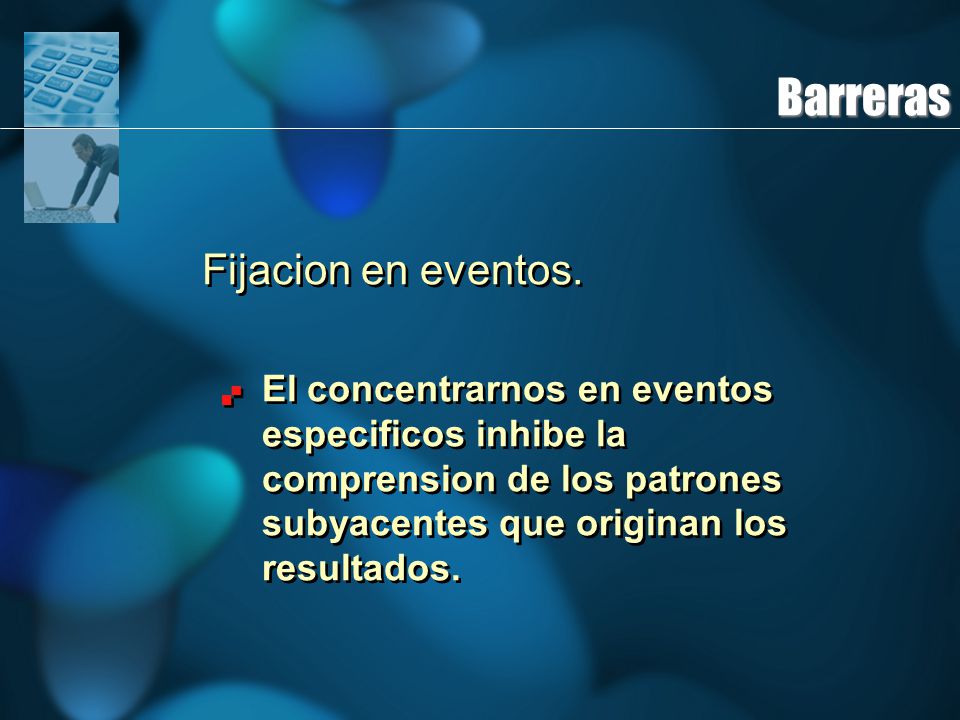 Barreras

Fijacion en eventos.

El concentrarnos en eventos especificos inhibe la comprension de los patrones subyacentes que originan los resultados.